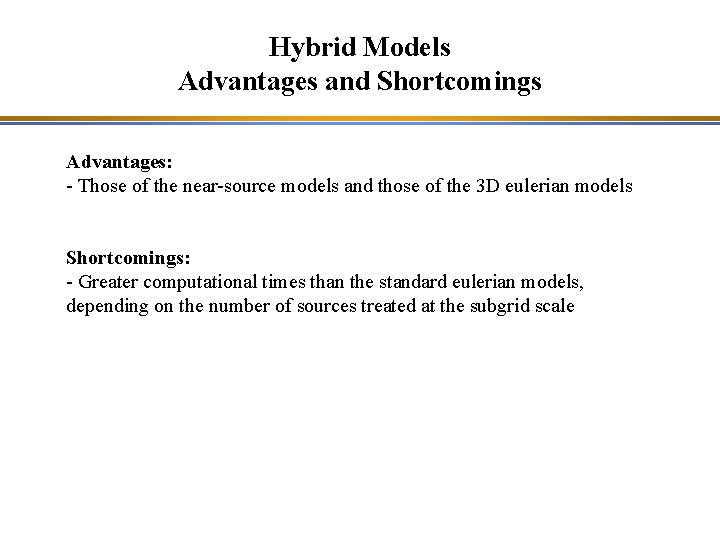 Hybrid Models
Advantages and Shortcomings

Advantages:
- Those of the near-source models and those of the 3D eulerian models

Shortcomings:
- Greater computational times than the standard eulerian models, depending on the number of sources treated at the subgrid scale